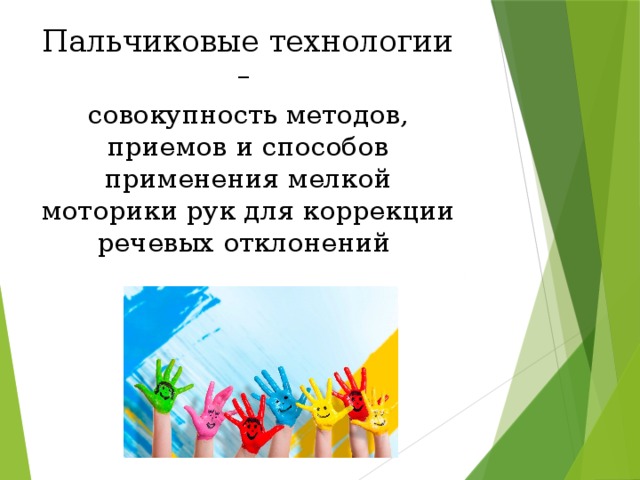 Пальчиковые технологии –

совокупность методов, приемов и способов применения мелкой моторики рук для коррекции речевых отклонений